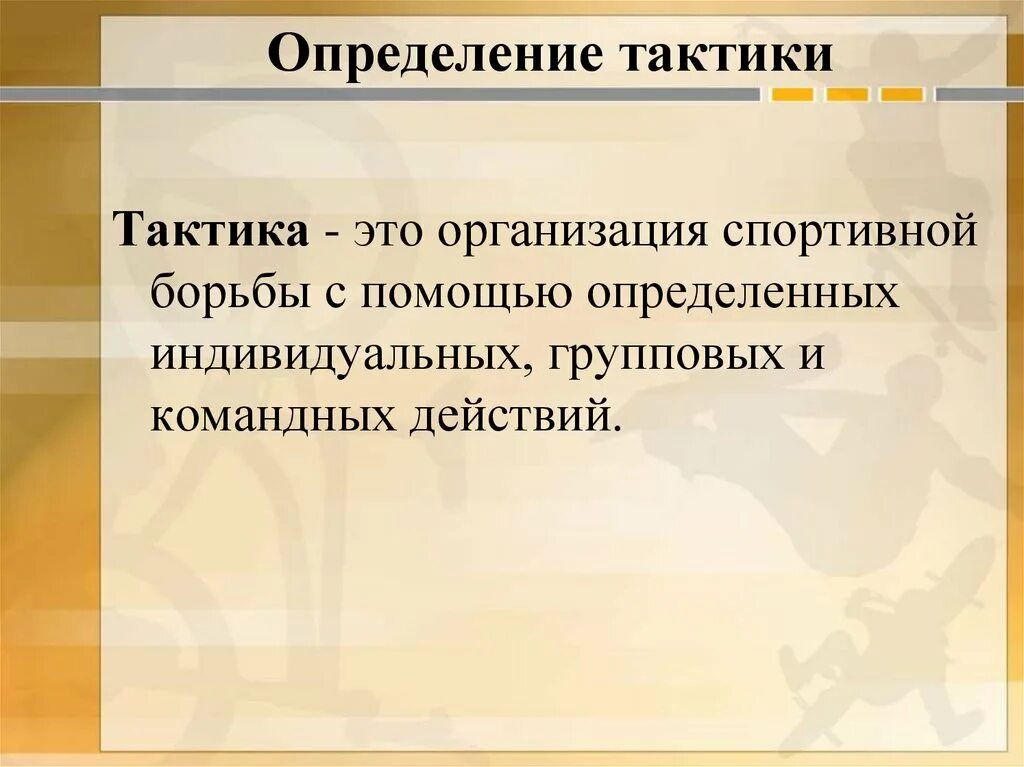 Определение тактики

Тактика - это организация спортивной борьбы с помощью определенных индивидуальных, групповых и командных действий.